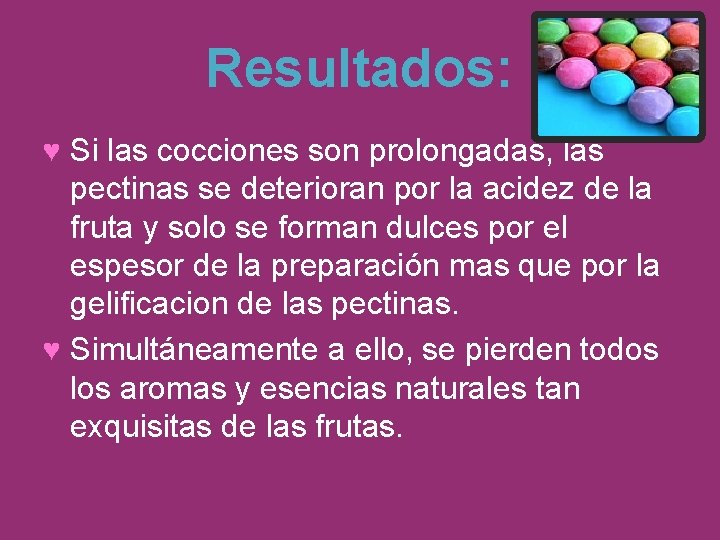 Resultados:

♥ Si las cocciones son prolongadas, las pectinas se deterioran por la acidez de la fruta y solo se forman dulces por el espesor de la preparación mas que por la gelificacion de las pectinas.

♥ Simultáneamente a ello, se pierden todos los aromas y esencias naturales tan exquisitas de las frutas.